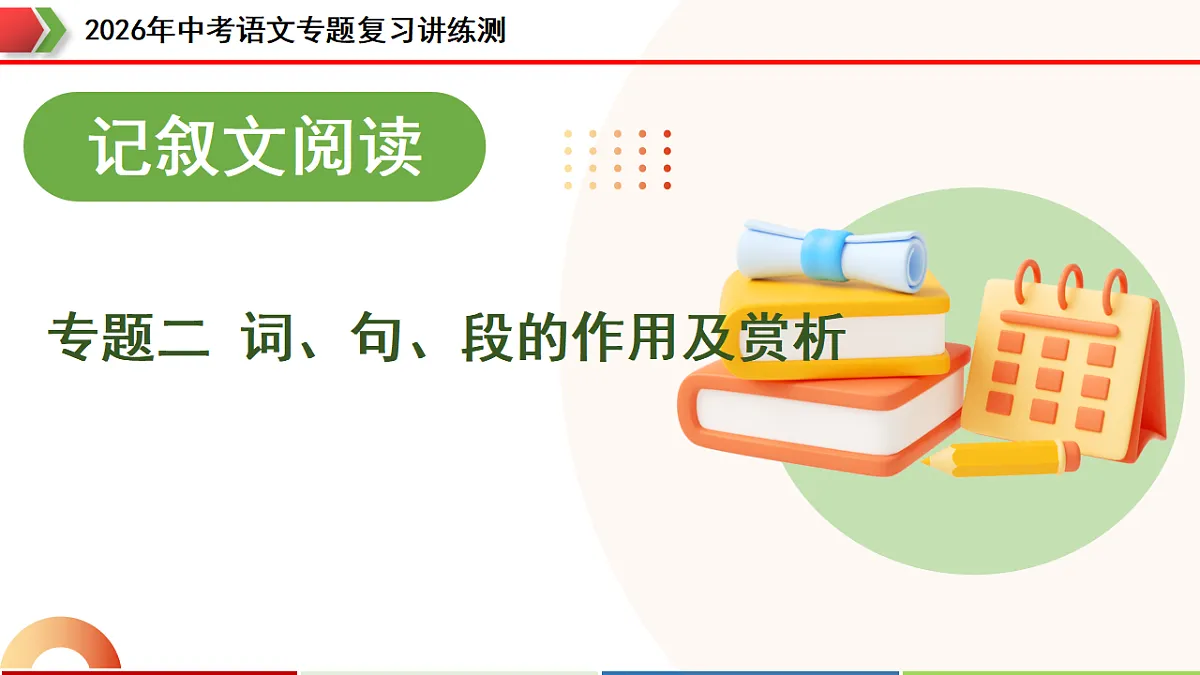 2026年中考语文专题复习讲练测

记叙文阅读

专题二 词、句、段的作用及赏析